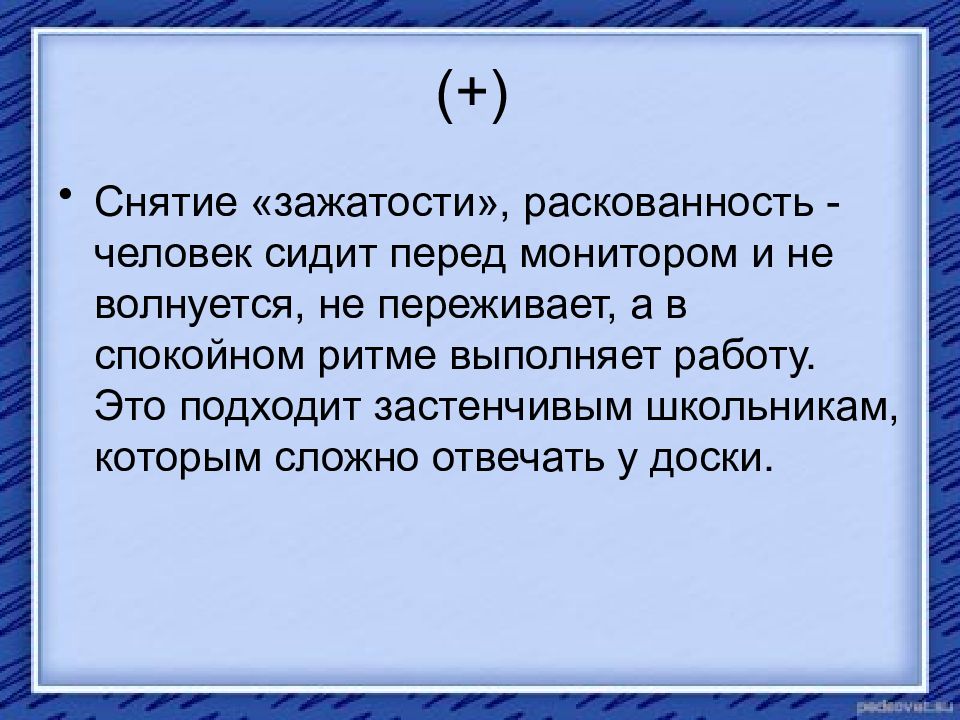 (+)

• Снятие «зажатости», раскованность - человек сидит перед монитором и не волнуется, не переживает, а в спокойном ритме выполняет работу. Это подходит застенчивым школьникам, которым сложно отвечать у доски.

pedsovet.su